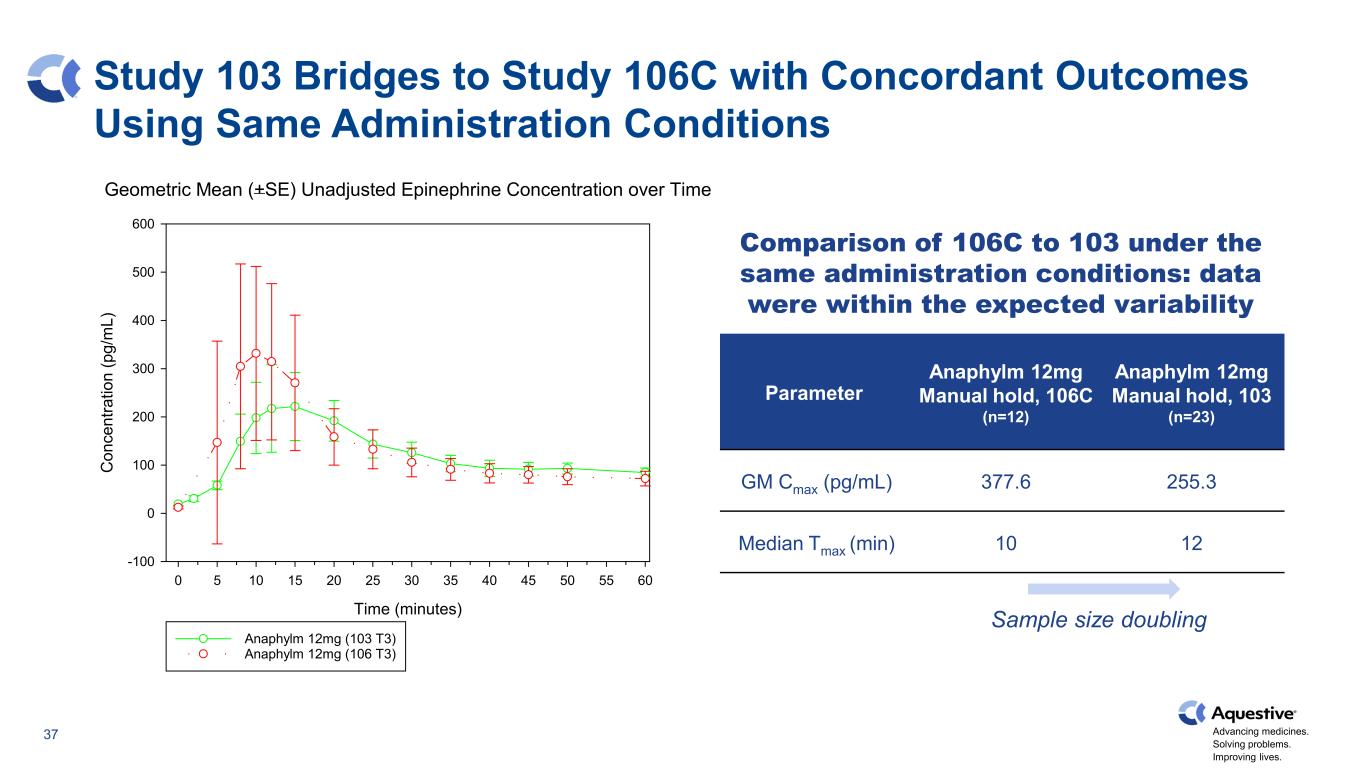 Study 103 Bridges to Study 106C with Concordant Outcomes Using Same Administration Conditions

Geometric Mean (±SE) Unadjusted Epinephrine Concentration over Time

Concentration (pg/mL)

600
500
400
300
200
100
0
-100

0 5 10 15 20 25 30 35 40 45 50 55 60

Time (minutes)

Anaphylm 12mg (103 T3)
Anaphylm 12mg (106 T3)

Comparison of 106C to 103 under the same administration conditions: data were within the expected variability

| Parameter | Anaphylm 12mg Manual hold, 106C (n=12) | Anaphylm 12mg Manual hold, 103 (n=23) |
|---|---|---|
| GM $C_{max}$ (pg/mL) | 377.6 | 255.3 |
| Median $T_{max}$ (min) | 10 | 12 |

Sample size doubling

37

Aquestive®
Advancing medicines.
Solving problems.
Improving lives.